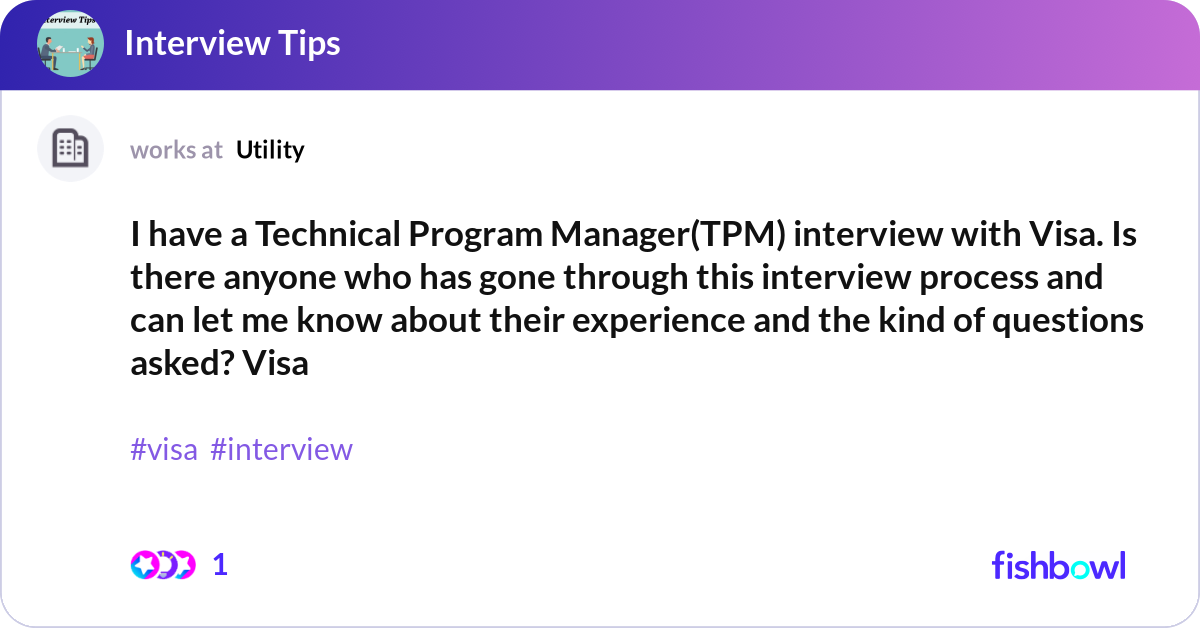 Interview Tips

Interview Tips

works at Utility

I have a Technical Program Manager(TPM) interview with Visa. Is there anyone who has gone through this interview process and can let me know about their experience and the kind of questions asked? Visa

#visa #interview

1

fishbowl